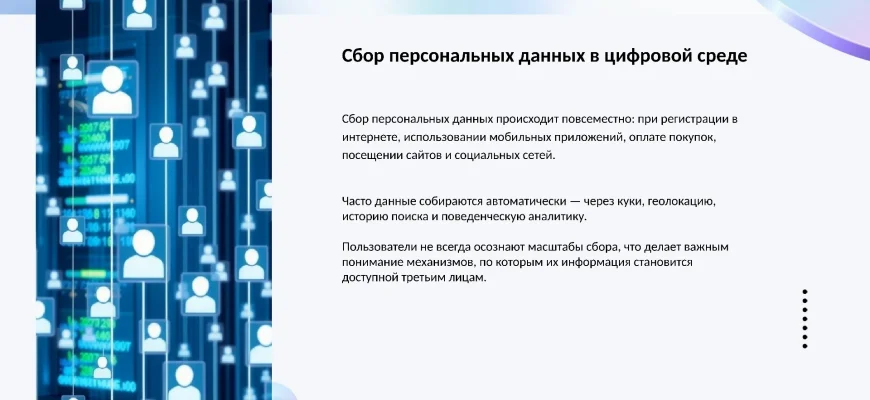 Сбор персональных данных в цифровой среде

Сбор персональных данных происходит повсеместно: при регистрации в интернете, использовании мобильных приложений, оплате покупок, посещении сайтов и социальных сетей.

Часто данные собираются автоматически — через куки, геолокацию, историю поиска и поведенческую аналитику.

Пользователи не всегда осознают масштабы сбора, что делает важным понимание механизмов, по которым их информация становится доступной третьим лицам.